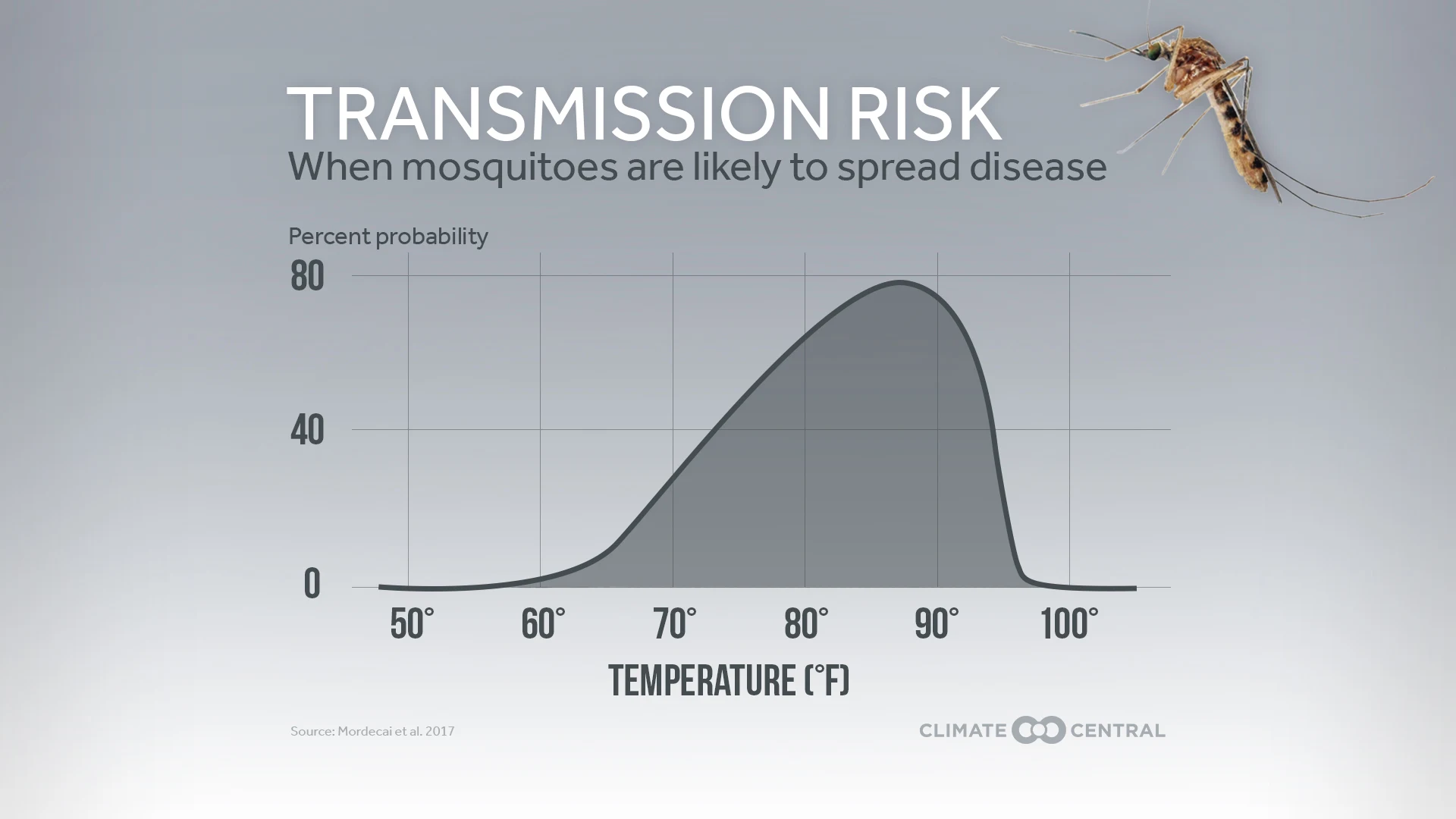 TRANSMISSION RISK
When mosquitoes are likely to spread disease

Percent probability

80
40
0

50°
60°
70°
80°
90°
100°

TEMPERATURE (°F)

Source: Mordecai et al. 2017

CLIMATE CENTRAL